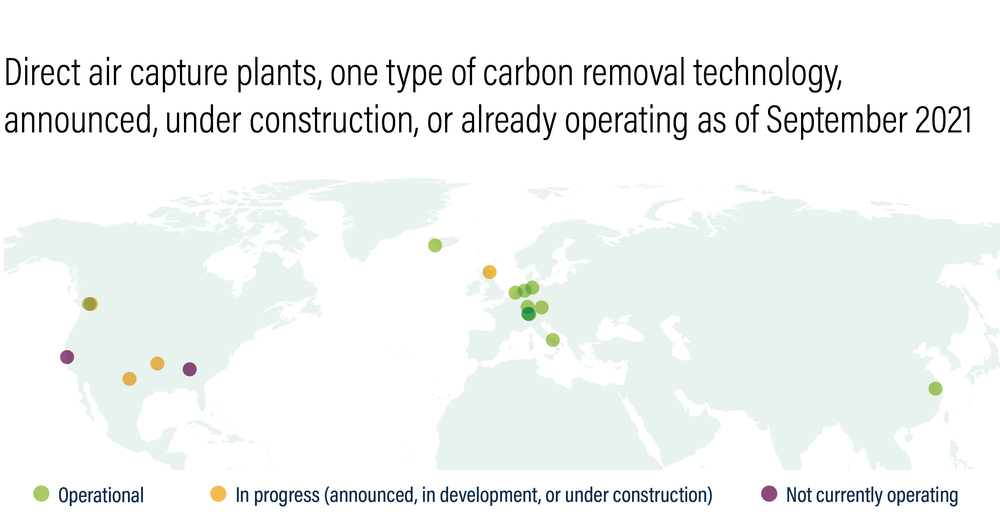 Direct air capture plants, one type of carbon removal technology, announced, under construction, or already operating as of September 2021

Operational

In progress (announced, in development, or under construction)

Not currently operating